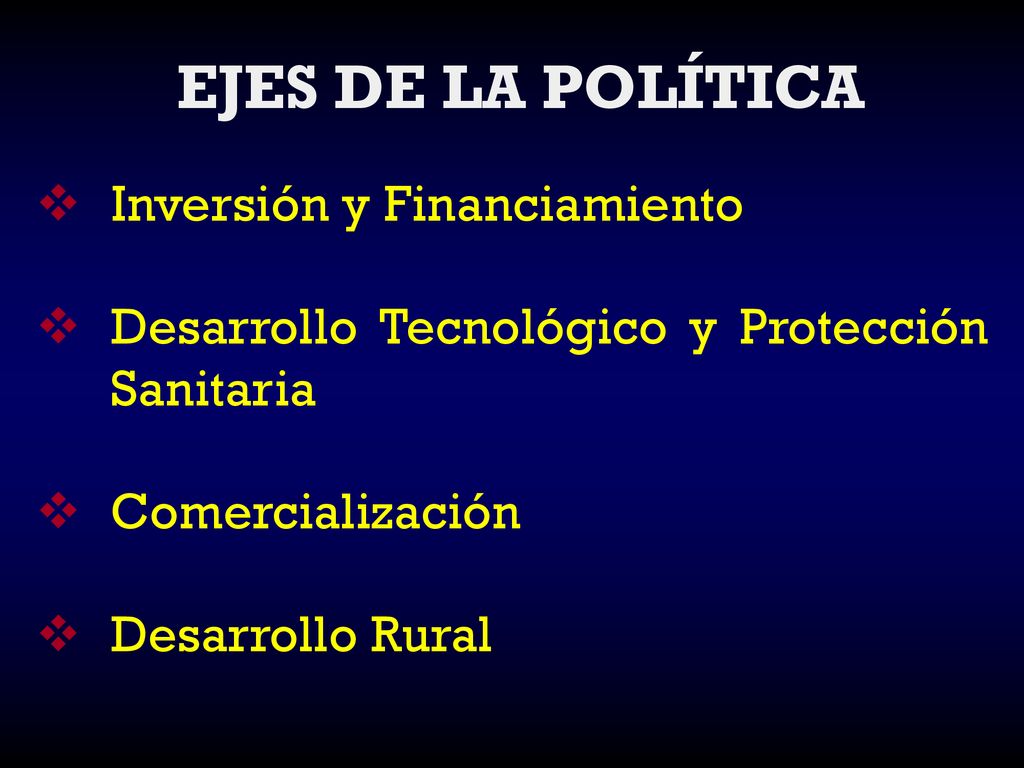 EJES DE LA POLÍTICA

❖ Inversión y Financiamiento

❖ Desarrollo Tecnológico y Protección Sanitaria

❖ Comercialización

❖ Desarrollo Rural